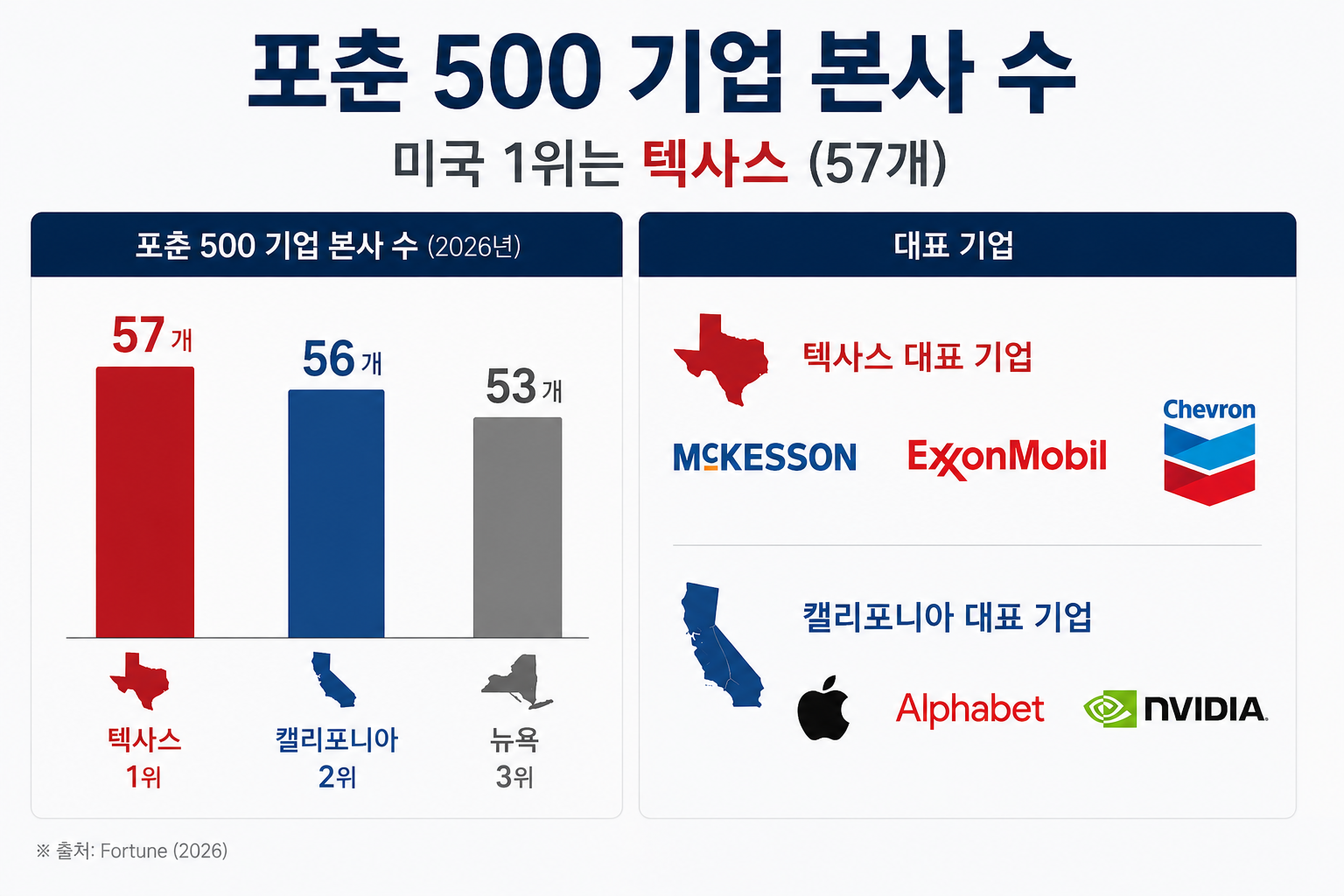 포춘 500 기업 본사 수

미국 1위는 텍사스 (57개)

포춘 500 기업 본사 수 (2026년)

57개

56개

53개

텍사스
1위

캘리포니아
2위

뉴욕
3위

대표 기업

텍사스 대표 기업

MCKESSON

ExxonMobil

Chevron

캘리포니아 대표 기업

Alphabet

NVIDIA

※ 출처: Fortune (2026)